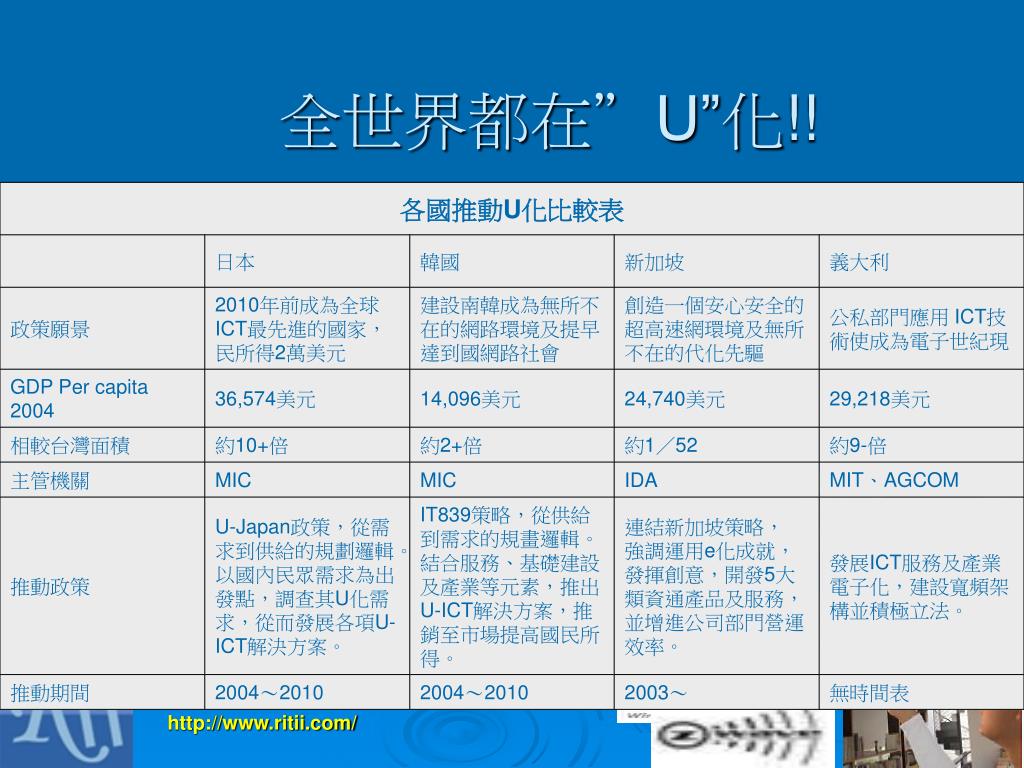 全世界都在” U”化!!

| 各國推動U化比較表 | | | | |
|---|---|---|---|---|
| | 日本 | 韓國 | 新加坡 | 義大利 |
| 政策願景 | 2010年前成為全球ICT最先進的國家，民所得2萬美元 | 建設南韓成為無所不在的網路環境及提早達到國網路社會 | 創造一個安心安全的超高速網環境及無所不在的代化先驅 | 公私部門應用 ICT技術使成為電子世紀現 |
| GDP Per capita 2004 | 36,574美元 | 14,096美元 | 24,740美元 | 29,218美元 |
| 相較台灣面積 | 約10+倍 | 約2+倍 | 約1／52 | 約9-倍 |
| 主管機關 | MIC | MIC | IDA | MIT、AGCOM |
| 推動政策 | U-Japan政策，從需求到供給的規劃邏輯。以國內民眾需求為出發點，調查其U化需求，從而發展各項U-ICT解決方案。 | IT839策略，從供給到需求的規畫邏輯。結合服務、基礎建設及產業等元素，推出U-ICT解決方案，推銷至市場提高國民所得。 | 連結新加坡策略，強調運用e化成就，發揮創意，開發5大類資通產品及服務，並增進公司部門營運效率。 | 發展ICT服務及產業電子化，建設寬頻架構並積極立法。 |
| 推動期間 | 2004～2010 | 2004～2010 | 2003～ | 無時間表 |

http://www.ritii.com/